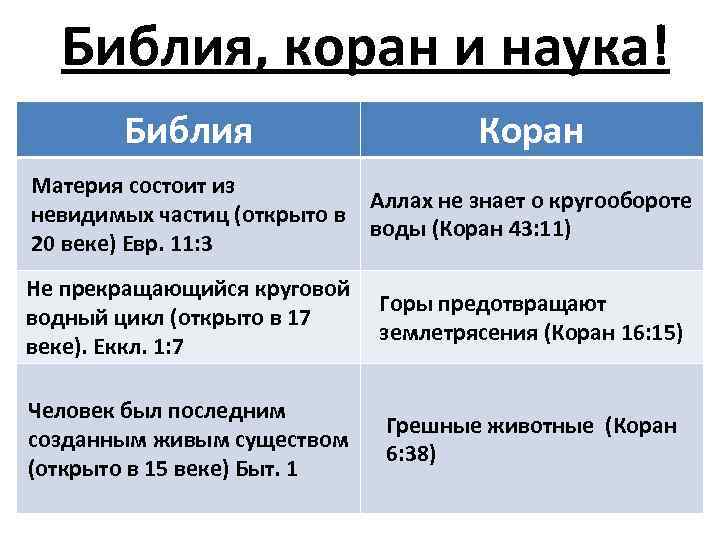 Библия, коран и наука!

| Библия | Коран |
|---|---|
| Материя состоит из невидимых частиц (открыто в 20 веке) Евр. 11:3 | Аллах не знает о кругообороте воды (Коран 43:11) |
| Не прекращающийся круговой водный цикл (открыто в 17 веке). Еккл. 1:7 | Горы предотвращают землетрясения (Коран 16:15) |
| Человек был последним созданным живым существом (открыто в 15 веке) Быт. 1 | Грешные животные (Коран 6:38) |